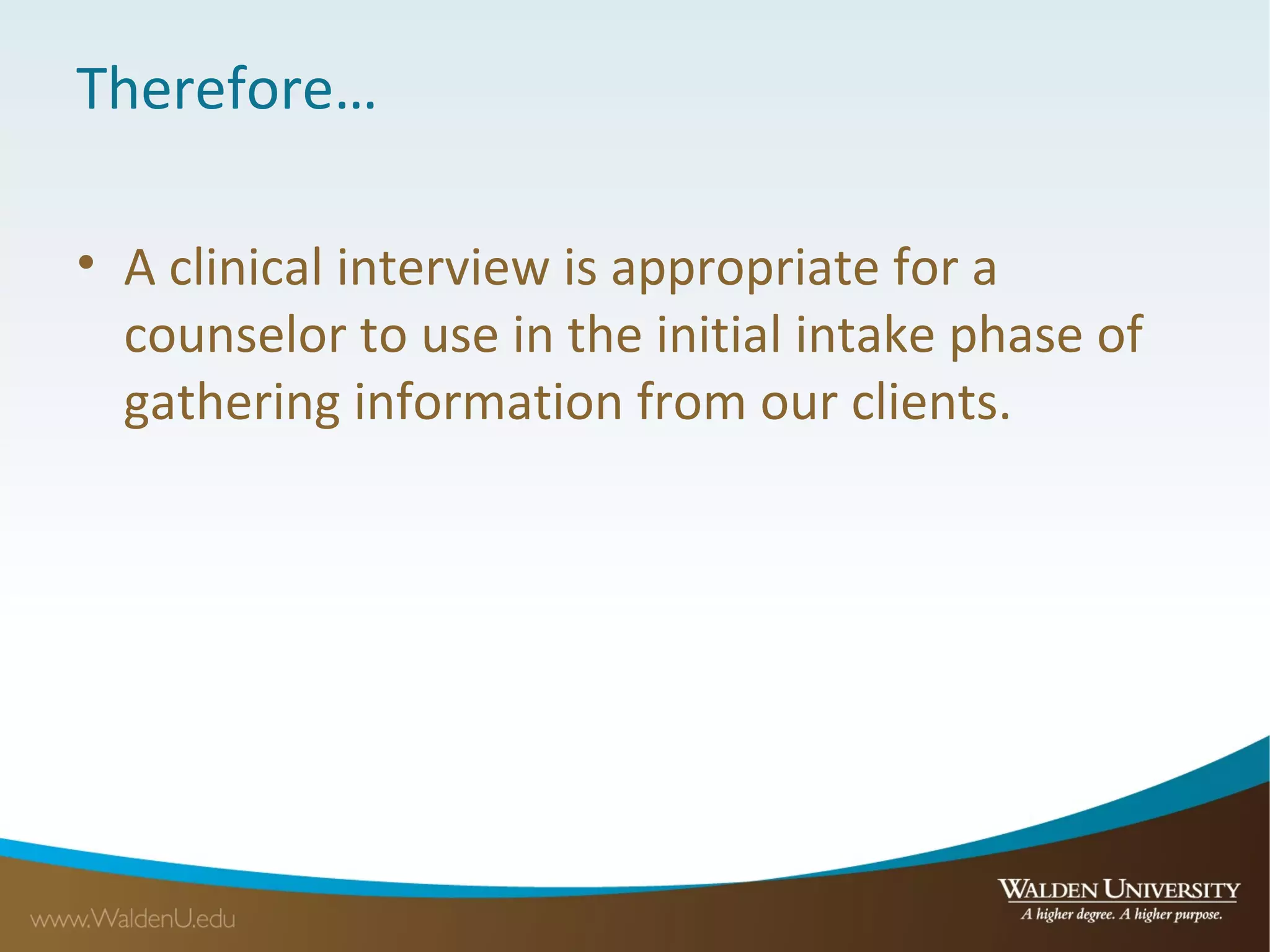 Therefore…

• A clinical interview is appropriate for a counselor to use in the initial intake phase of gathering information from our clients.

www.WaldenU.edu

WALDEN UNIVERSITY
A higher degree. A higher purpose.